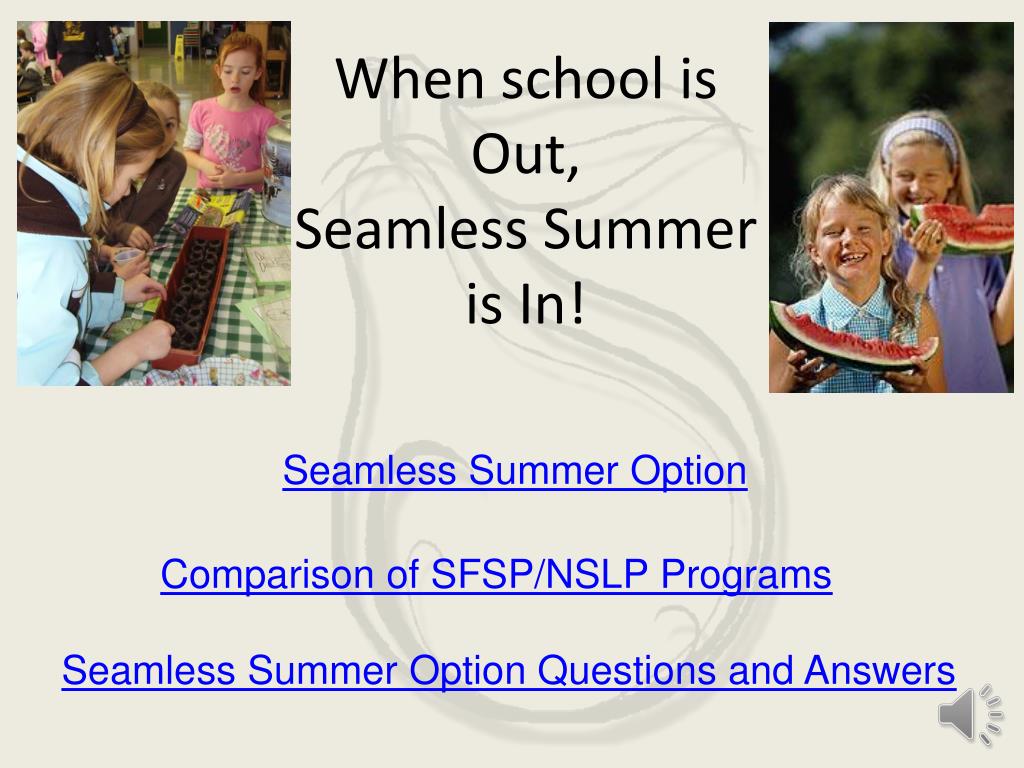 When school is Out,
Seamless Summer is In!

Seamless Summer Option

Comparison of SFSP/NSLP Programs

Seamless Summer Option Questions and Answers